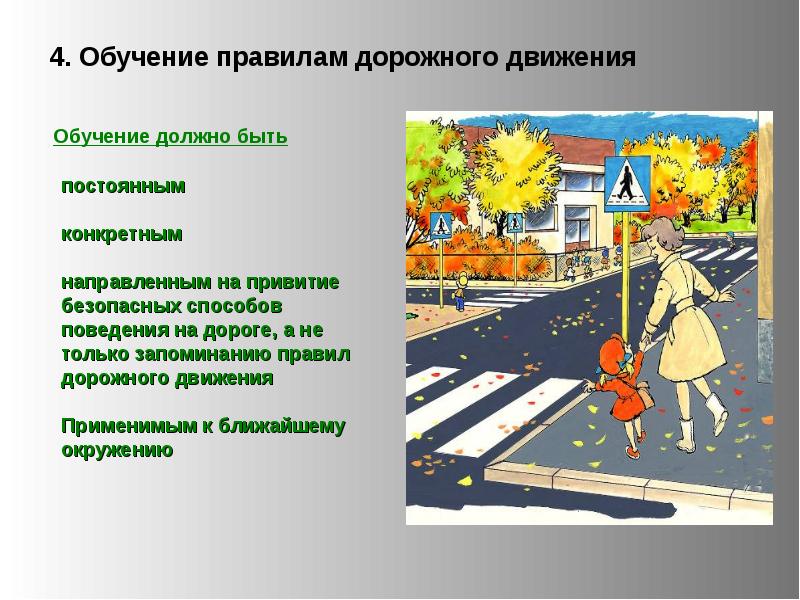 4. Обучение правилам дорожного движения

Обучение должно быть

постоянным

конкретным

направленным на привитие безопасных способов поведения на дороге, а не только запоминанию правил дорожного движения

Применимым к ближайшему окружению